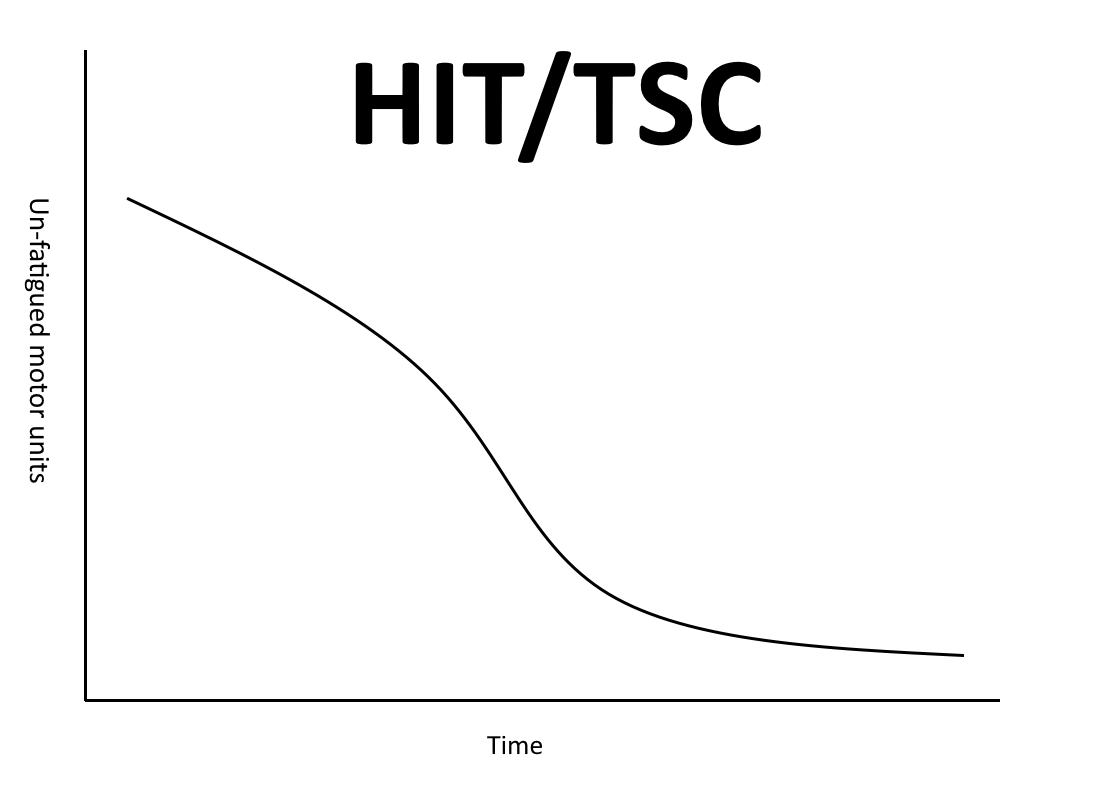 HIT/TSC

Un-fatigued motor units

Time